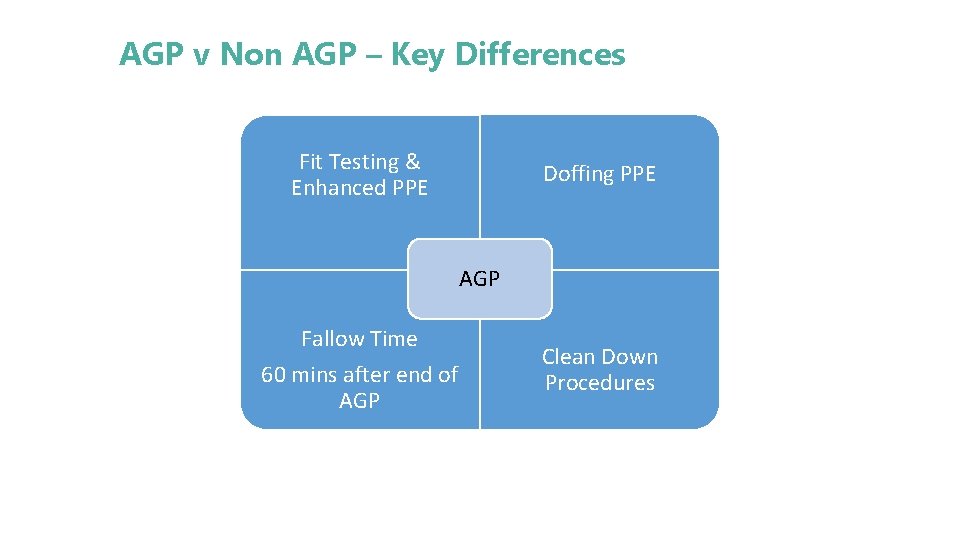 AGP v Non AGP – Key Differences

Fit Testing & Enhanced PPE

Doffing PPE

AGP

Fallow Time

60 mins after end of AGP

Clean Down Procedures